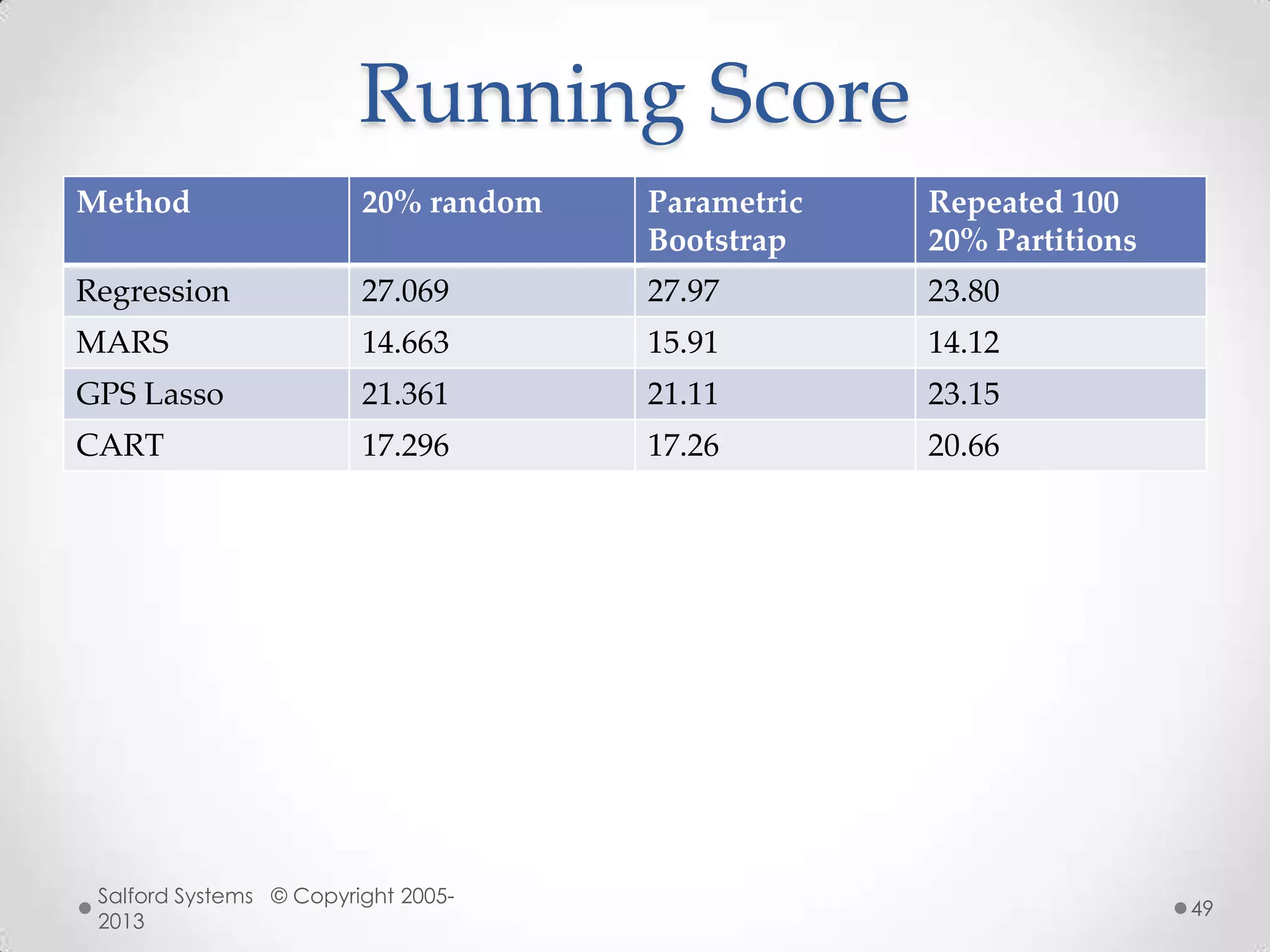 Running Score

| Method | 20% random | Parametric Bootstrap | Repeated 100 20% Partitions |
|---|---|---|---|
| Regression | 27.069 | 27.97 | 23.80 |
| MARS | 14.663 | 15.91 | 14.12 |
| GPS Lasso | 21.361 | 21.11 | 23.15 |
| CART | 17.296 | 17.26 | 20.66 |

Salford Systems © Copyright 2005-2013

49